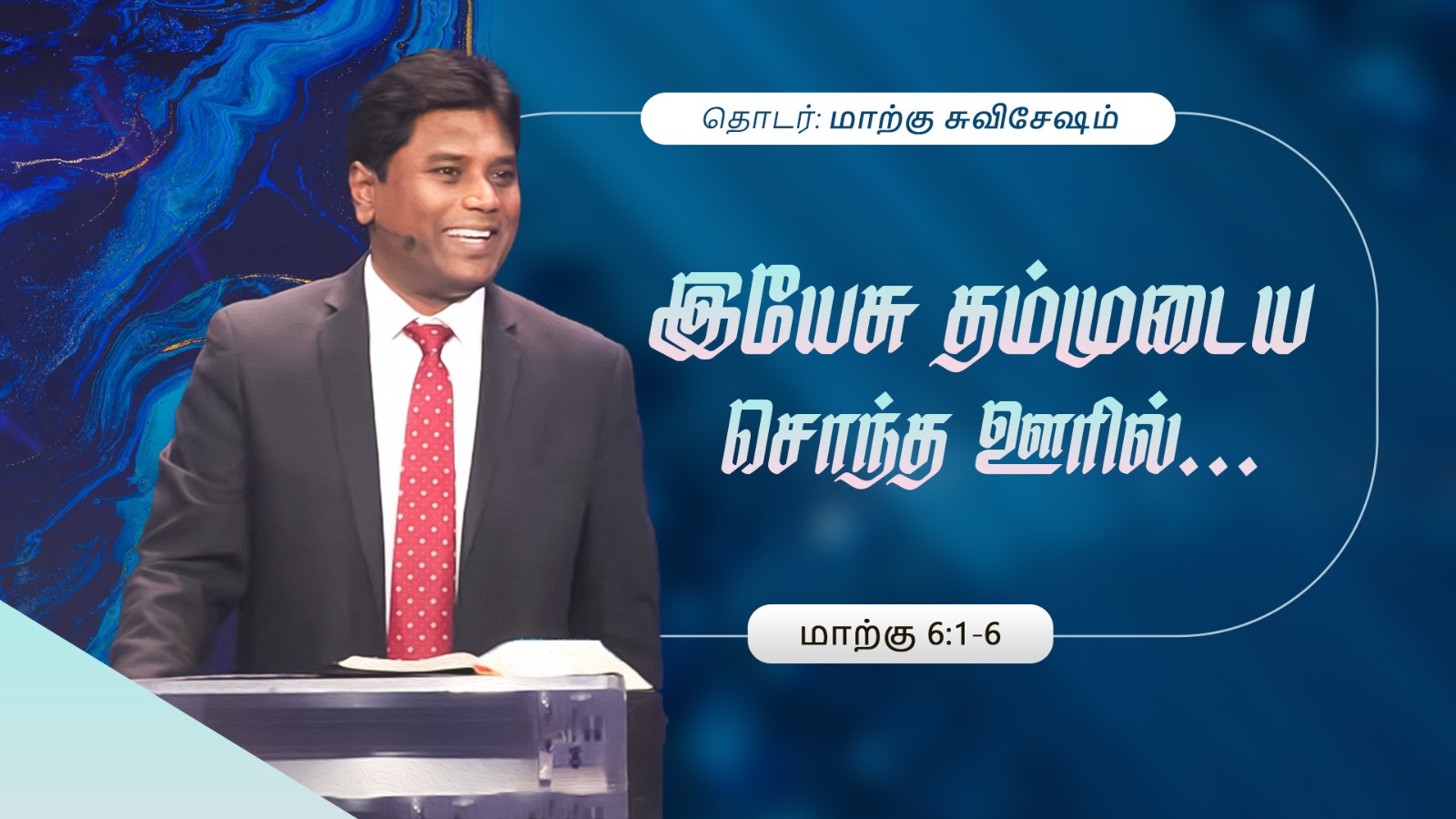 தொடர்: மாற்கு சுவிசேஷம்

இயேசு தம்முடைய சொந்த ஊரில்...

மாற்கு 6:1-6